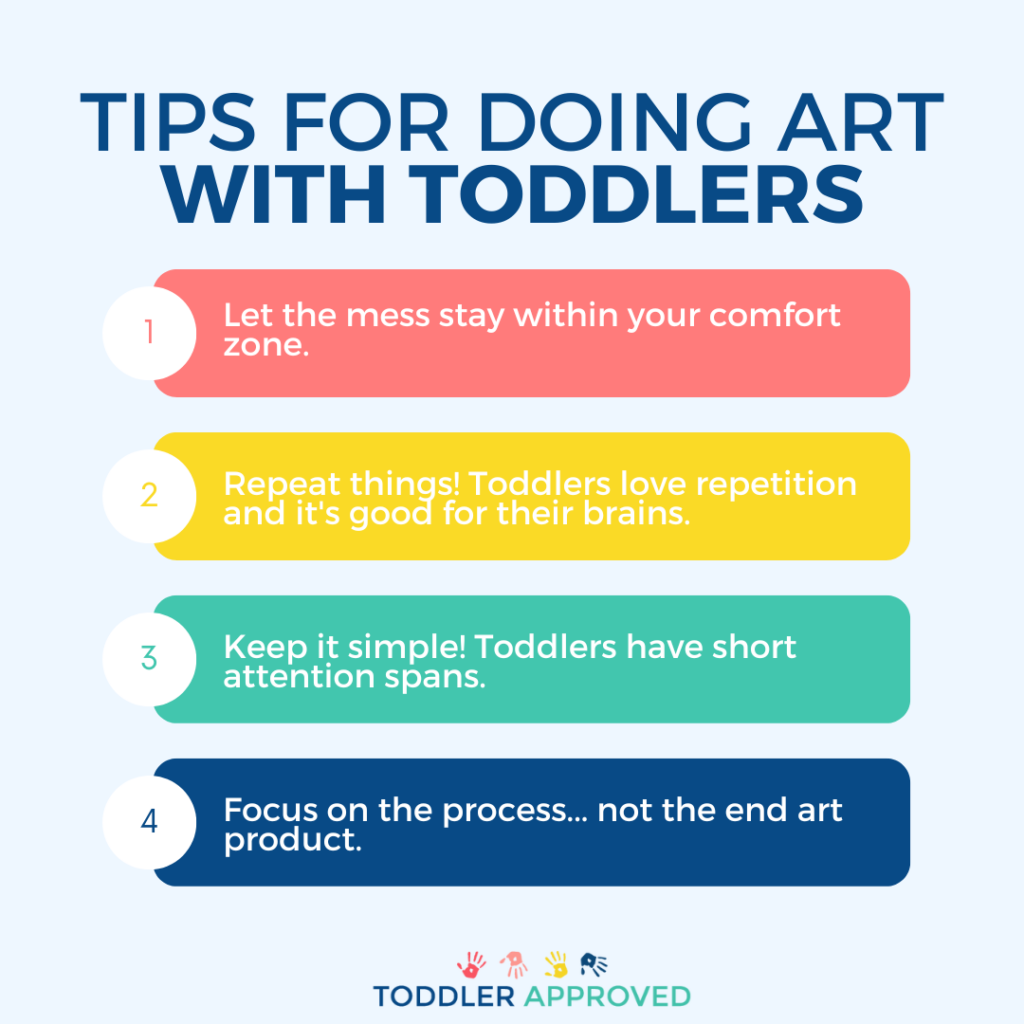 TIPS FOR DOING ART WITH TODDLERS

1 Let the mess stay within your comfort zone.

2 Repeat things! Toddlers love repetition and it's good for their brains.

3 Keep it simple! Toddlers have short attention spans.

4 Focus on the process... not the end art product.

TODDLER APPROVED